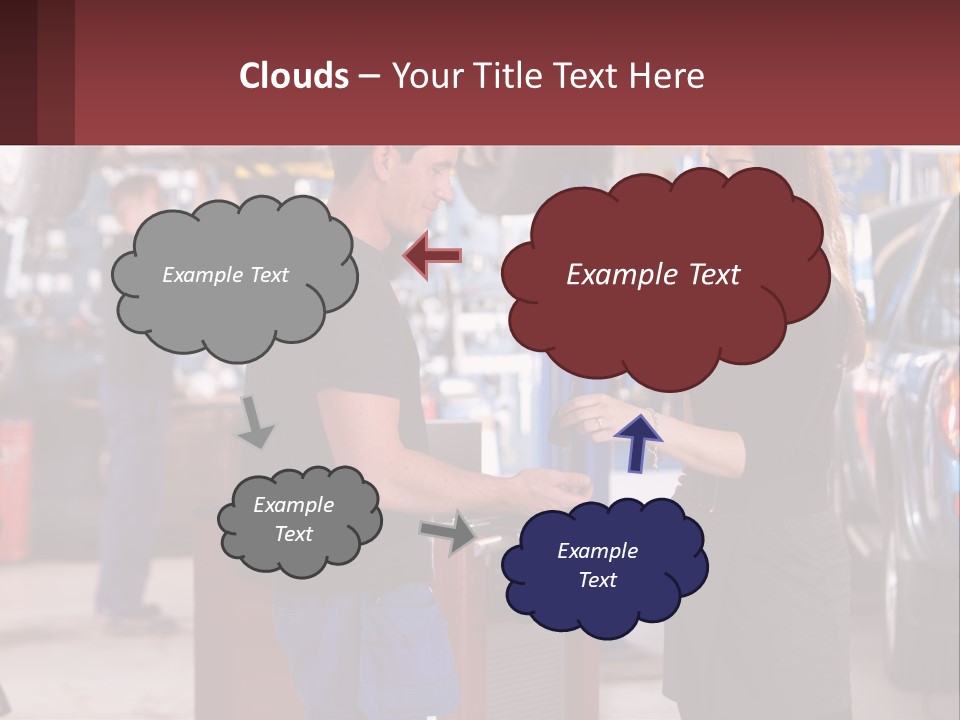 Clouds – Your Title Text Here

Example Text

Example Text

Example Text

Example Text